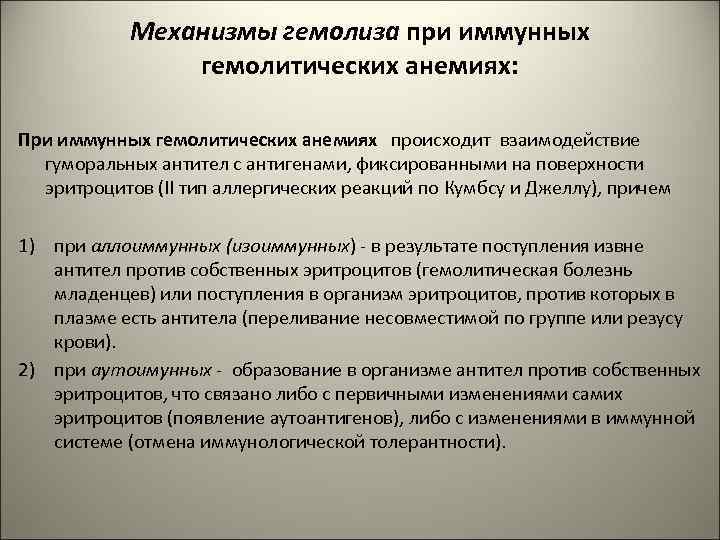 Механизмы гемолиза при иммунных гемолитических анемиях:

При иммунных гемолитических анемиях происходит взаимодействие гуморальных антител с антигенами, фиксированными на поверхности эритроцитов (II тип аллергических реакций по Кумбсу и Джеллу), причем

1) при аллоиммунных (изоиммунных) - в результате поступления извне антител против собственных эритроцитов (гемолитическая болезнь младенцев) или поступления в организм эритроцитов, против которых в плазме есть антитела (переливание несовместимой по группе или резусу крови).
2) при аутоимунных - образование в организме антител против собственных эритроцитов, что связано либо с первичными изменениями самих эритроцитов (появление аутоантигенов), либо с изменениями в иммунной системе (отмена иммунологической толерантности).